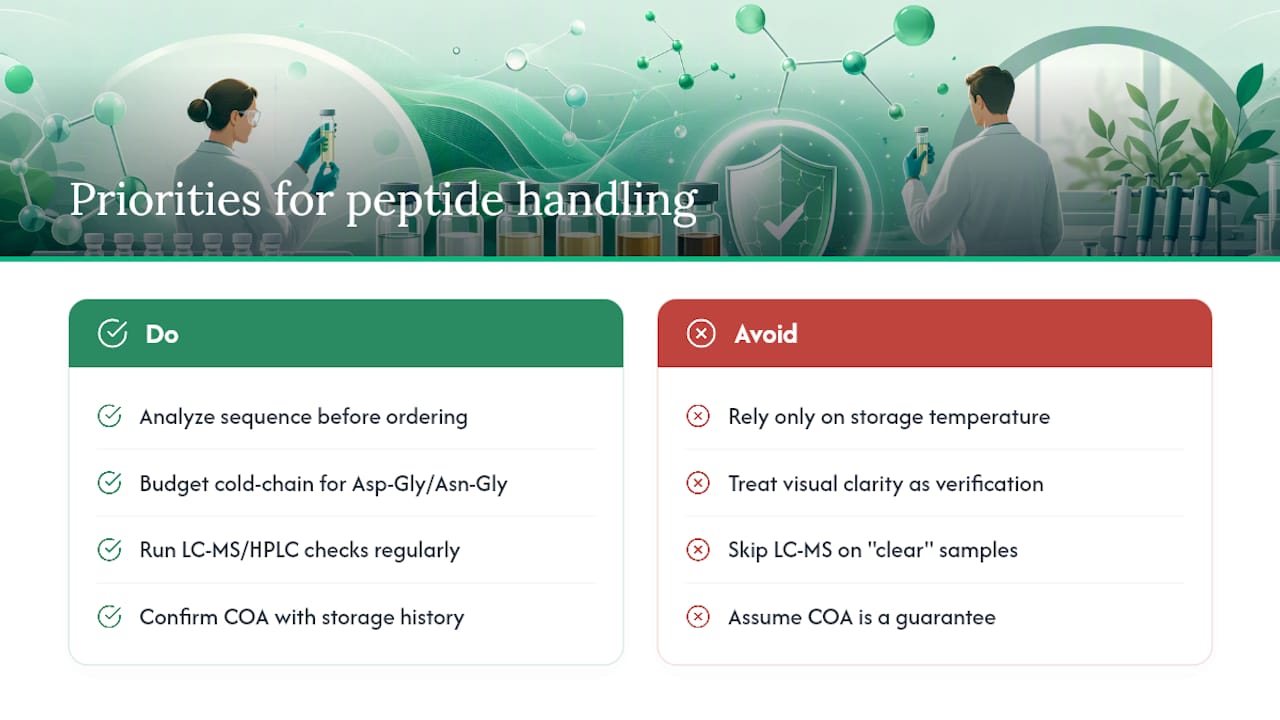 Priorities for peptide handling

Do

Analyze sequence before ordering

Budget cold-chain for Asp-Gly/Asn-Gly

Run LC-MS/HPLC checks regularly

Confirm COA with storage history

Avoid

Rely only on storage temperature

Treat visual clarity as verification

Skip LC-MS on "clear" samples

Assume COA is a guarantee